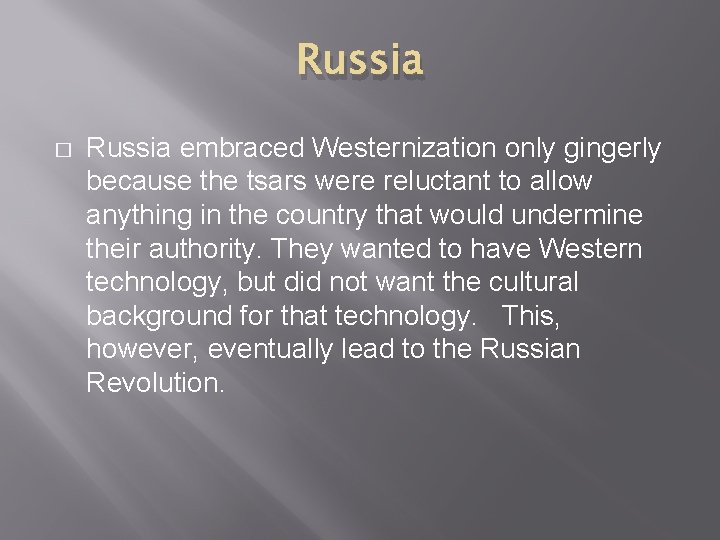 Russia

Russia embraced Westernization only gingerly because the tsars were reluctant to allow anything in the country that would undermine their authority. They wanted to have Western technology, but did not want the cultural background for that technology. This, however, eventually lead to the Russian Revolution.